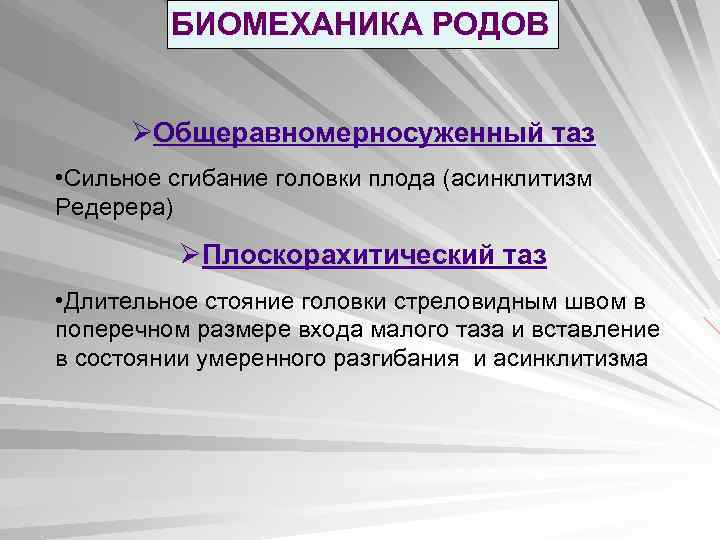 БИОМЕХАНИКА РОДОВ

➢Общеравномерносуженный таз

•Сильное сгибание головки плода (асинклитизм Редерера)

➢Плоскорахитический таз

•Длительное стояние головки стреловидным швом в поперечном размере входа малого таза и вставление в состоянии умеренного разгибания и асинклитизма